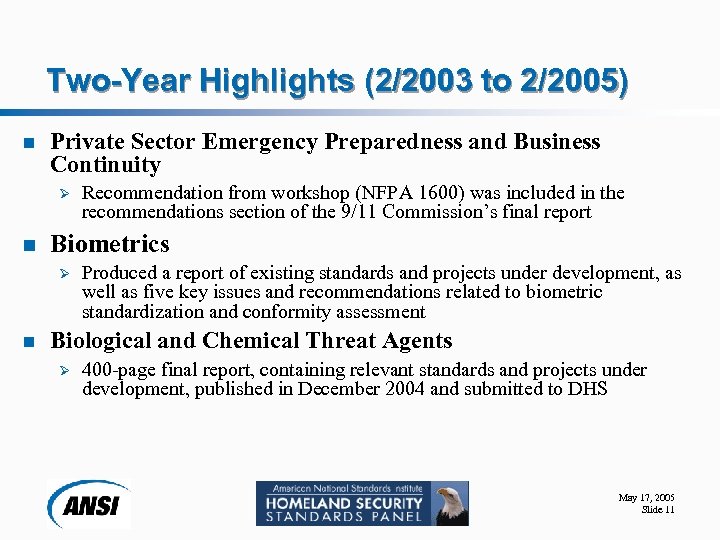 Two-Year Highlights (2/2003 to 2/2005)

Private Sector Emergency Preparedness and Business Continuity

Recommendation from workshop (NFPA 1600) was included in the recommendations section of the 9/11 Commission's final report

Biometrics

Produced a report of existing standards and projects under development, as well as five key issues and recommendations related to biometric standardization and conformity assessment

Biological and Chemical Threat Agents

400-page final report, containing relevant standards and projects under development, published in December 2004 and submitted to DHS

ANSI

American National Standards Institute
HOMELAND SECURITY
STANDARDS PANEL

May 17, 2005
Slide 11